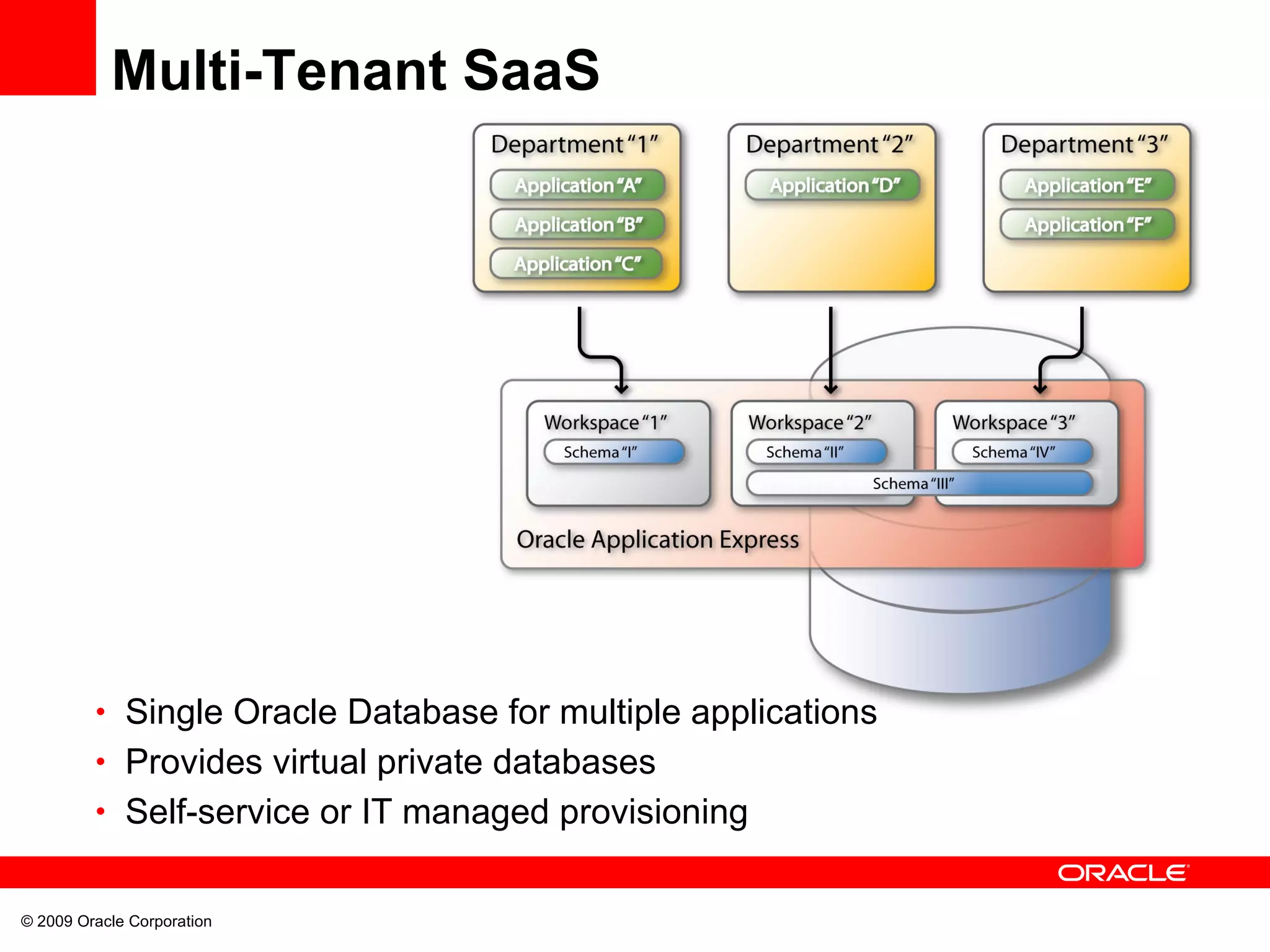 Multi-Tenant SaaS

Department "1"
Application "A"
Application "B"
Application "C"

Department "2"
Application "D"

Department "3"
Application "E"
Application "F"

Workspace "1"
Schema "I"

Workspace "2"
Schema "II"

Workspace "3"
Schema "IV"

Schema "III"

Oracle Application Express

• Single Oracle Database for multiple applications
• Provides virtual private databases
• Self-service or IT managed provisioning

ORACLE

© 2009 Oracle Corporation